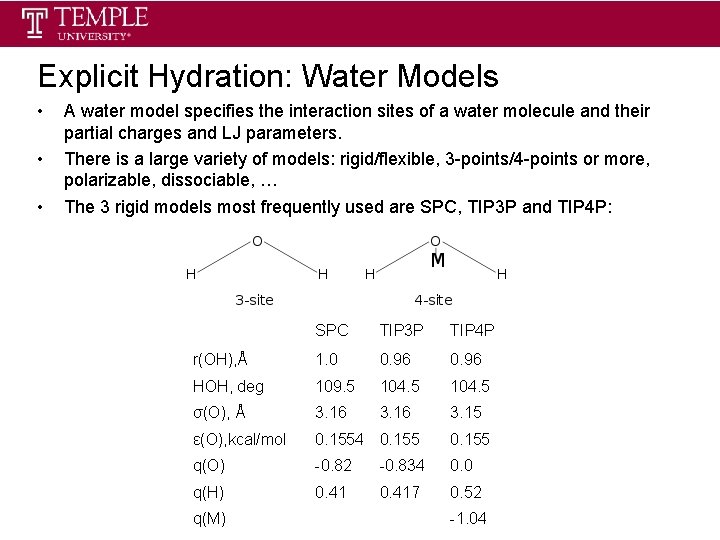 TEMPLE UNIVERSITY®

Explicit Hydration: Water Models

• A water model specifies the interaction sites of a water molecule and their partial charges and LJ parameters.

• There is a large variety of models: rigid/flexible, 3-points/4-points or more, polarizable, dissociable, …

• The 3 rigid models most frequently used are SPC, TIP3P and TIP4P:

O
H H
3-site

O
M
H H
4-site

| | SPC | TIP3P | TIP4P |
|---|---|---|---|
| r(OH),Å | 1.0 | 0.96 | 0.96 |
| HOH, deg | 109.5 | 104.5 | 104.5 |
| σ(O), Å | 3.16 | 3.16 | 3.15 |
| ε(O),kcal/mol | 0.1554 | 0.155 | 0.155 |
| q(O) | -0.82 | -0.834 | 0.0 |
| q(H) | 0.41 | 0.417 | 0.52 |
| q(M) | | | -1.04 |